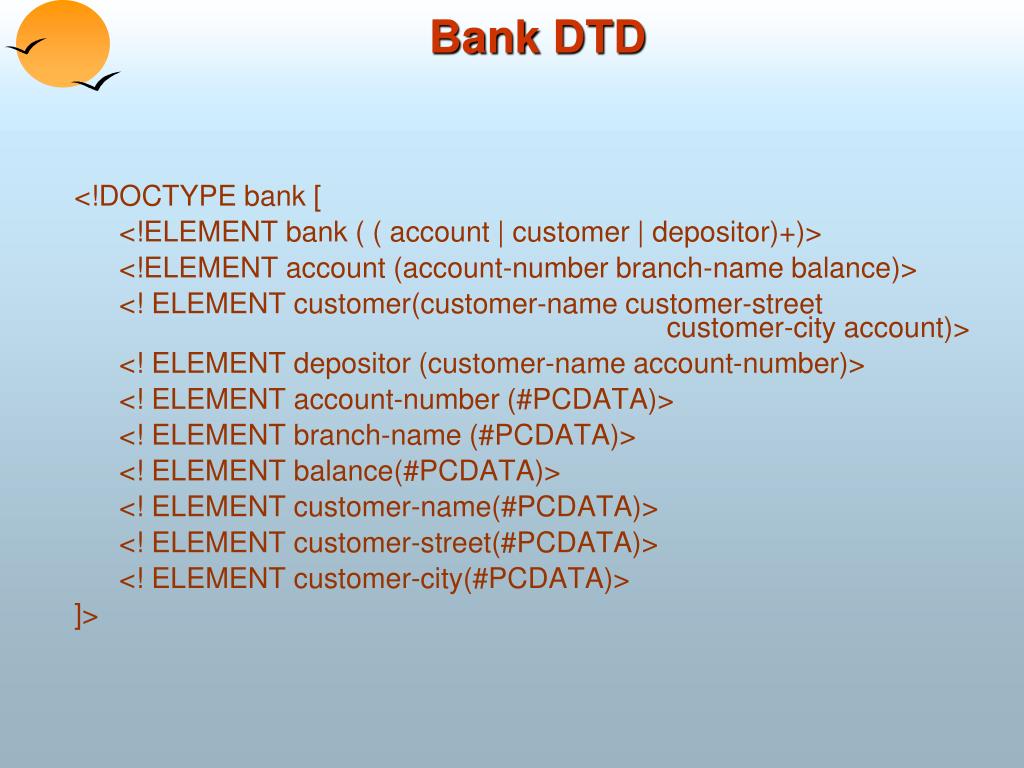 Bank DTD

<!DOCTYPE bank [
<!ELEMENT bank ( ( account | customer | depositor)+)>
<!ELEMENT account (account-number branch-name balance)>
<! ELEMENT customer(customer-name customer-street customer-city account)>
<! ELEMENT depositor (customer-name account-number)>
<! ELEMENT account-number (#PCDATA)>
<! ELEMENT branch-name (#PCDATA)>
<! ELEMENT balance(#PCDATA)>
<! ELEMENT customer-name(#PCDATA)>
<! ELEMENT customer-street(#PCDATA)>
<! ELEMENT customer-city(#PCDATA)>
]>